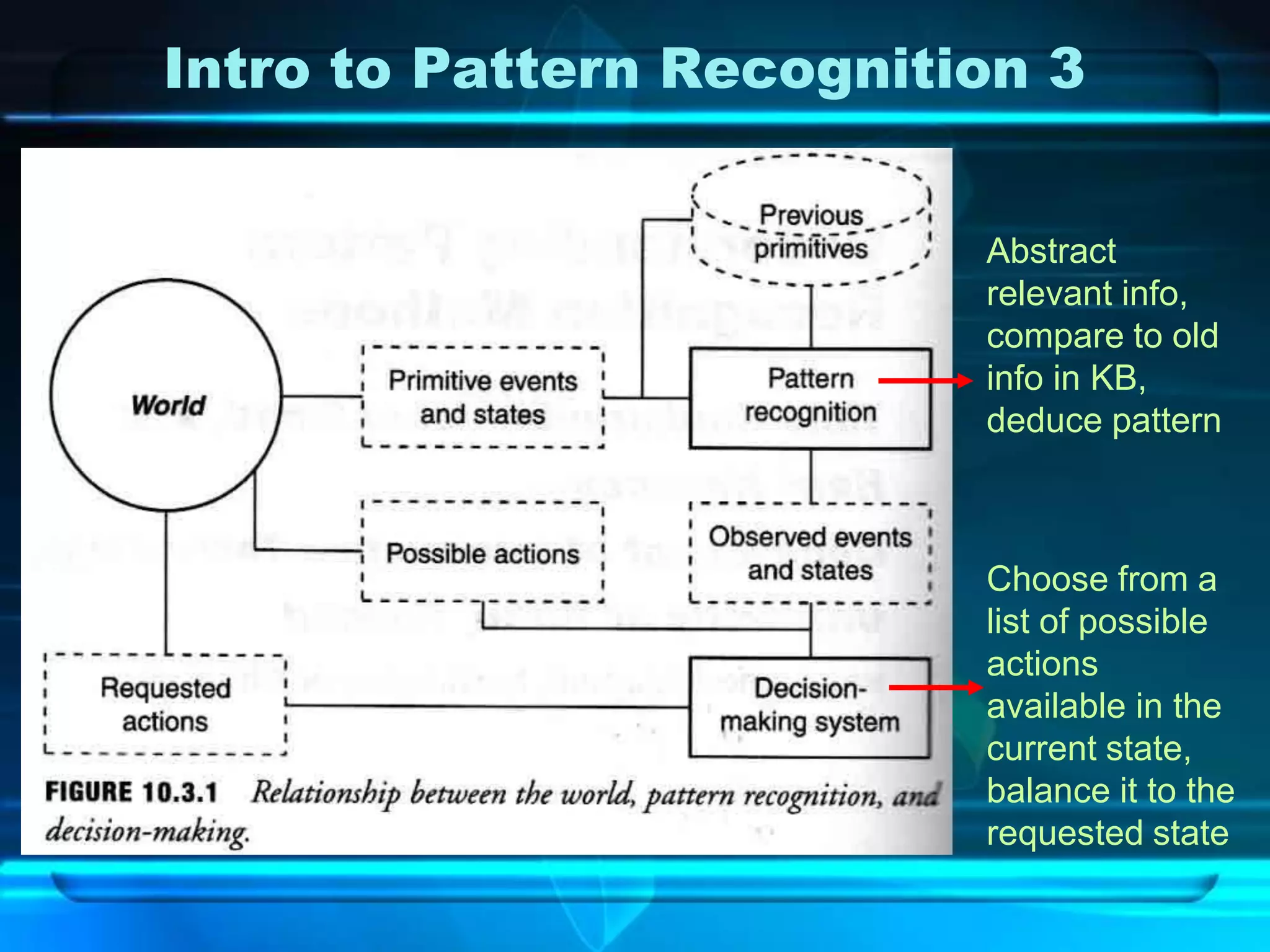 Intro to Pattern Recognition 3

Previous primitives

World

Primitive events and states

Pattern recognition

Possible actions

Observed events and states

Requested actions

Decision-making system

FIGURE 10.3.1 Relationship between the world, pattern recognition, and decision-making.

Abstract relevant info, compare to old info in KB, deduce pattern

Choose from a list of possible actions available in the current state, balance it to the requested state